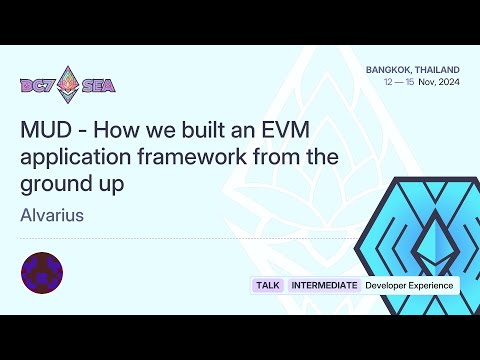 DC7 SEA

BANGKOK, THAILAND
12 — 15 Nov, 2024

MUD - How we built an EVM application framework from the ground up

Alvarius

TALK INTERMEDIATE Developer Experience